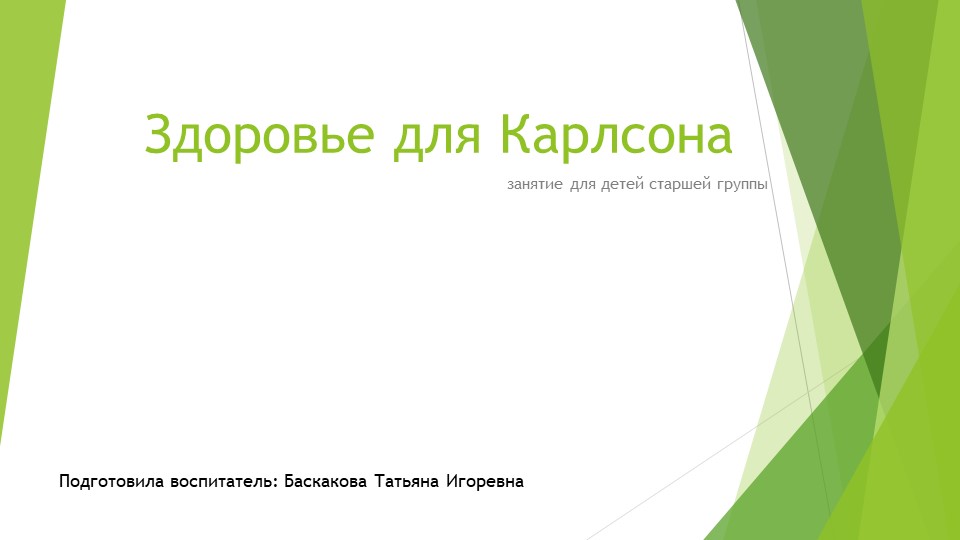 Здоровье для Карлсона

занятие для детей старшей группы

Подготовила воспитатель: Баскакова Татьяна Игоревна